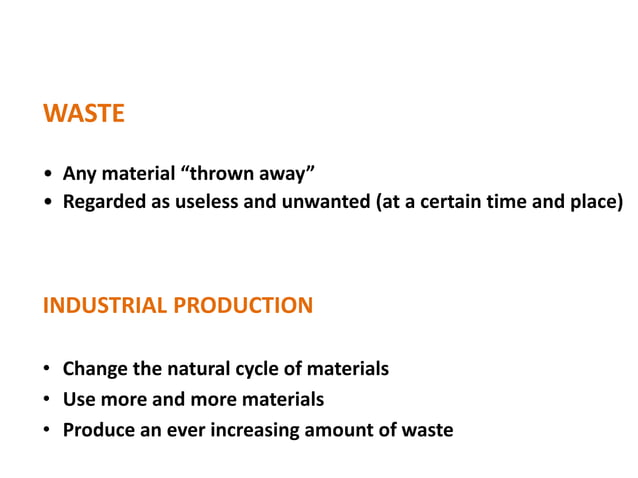 WASTE

• Any material “thrown away”
• Regarded as useless and unwanted (at a certain time and place)

INDUSTRIAL PRODUCTION

• Change the natural cycle of materials
• Use more and more materials
• Produce an ever increasing amount of waste